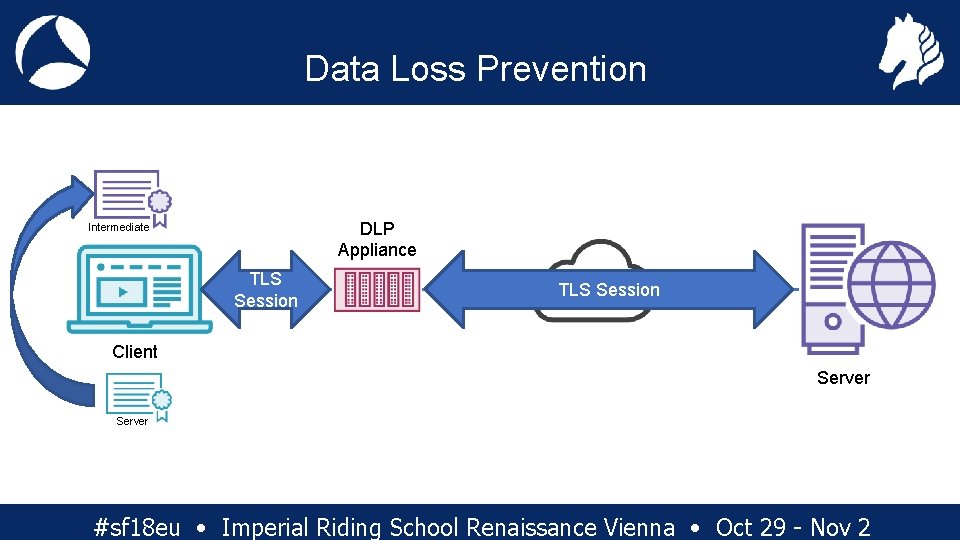 Data Loss Prevention

Intermediate

Client

Server

TLS Session

DLP Appliance

TLS Session

Server

#sf18eu • Imperial Riding School Renaissance Vienna • Oct 29 - Nov 2